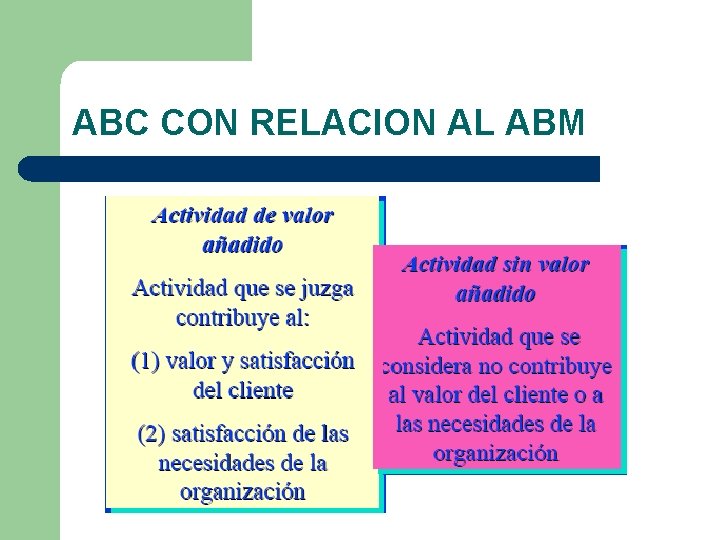 ABC CON RELACION AL ABM

Actividad de valor añadido

Actividad que se juzga contribuye al:

(1) valor y satisfacción del cliente

(2) satisfacción de las necesidades de la organización

Actividad sin valor añadido

Actividad que se considera no contribuye al valor del cliente o a las necesidades de la organización